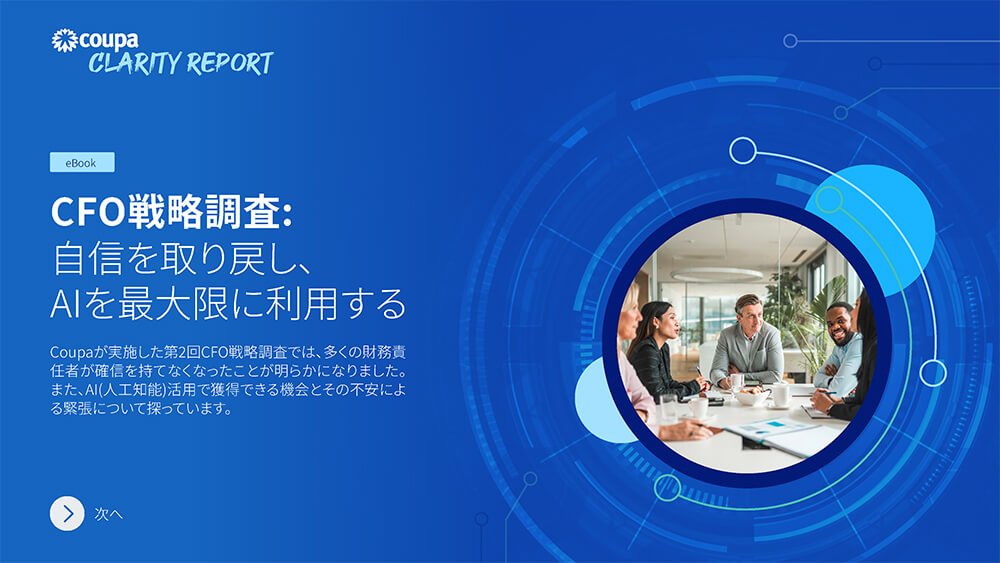 coupa
CLARITY REPORT

eBook

CFO戦略調査:
自信を取り戻し、
AIを最大限に利用する

Coupaが実施した第2回CFO戦略調査では、多くの財務責任者が確信を持てなくなったことが明らかになりました。また、AI(人工知能)活用で獲得できる機会とその不安による緊張について探っています。

次へ